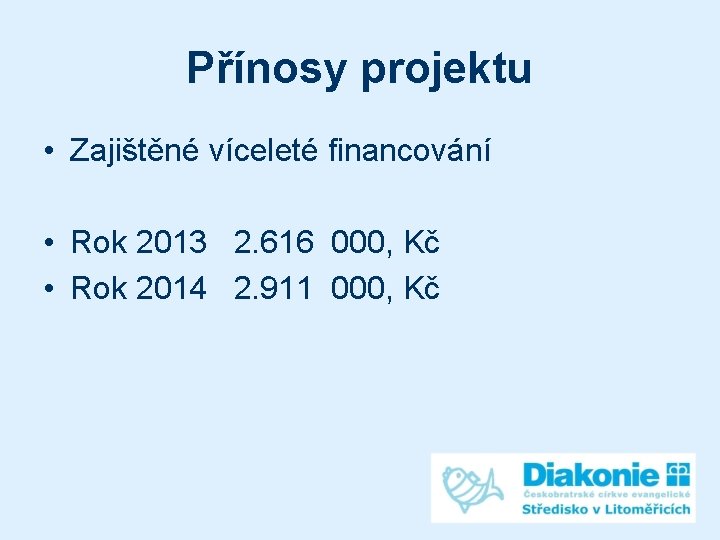 Přínosy projektu

• Zajištěné víceleté financování

• Rok 2013   2.616  000, Kč
• Rok 2014   2.911  000, Kč

Diakonie
Českobratrské církve evangelické
Středisko v Litoměřicích